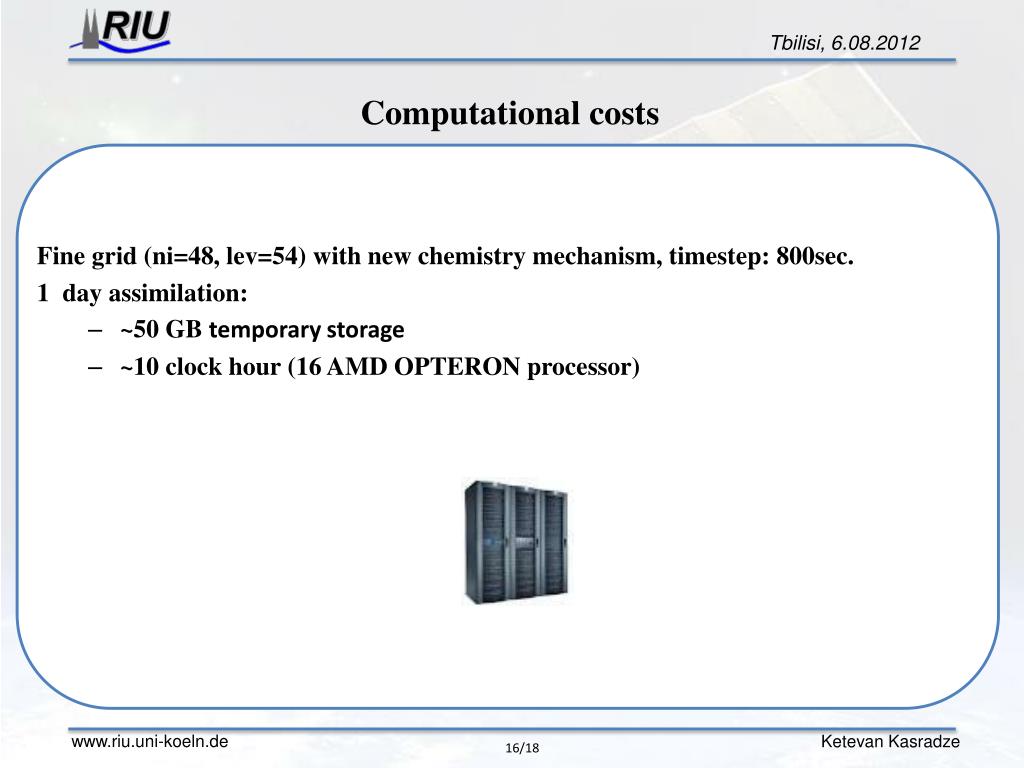 RIU

Tbilisi, 6.08.2012

Computational costs

Fine grid (ni=48, lev=54) with new chemistry mechanism, timestep: 800sec.

1 day assimilation:

– ~50 GB temporary storage

– ~10 clock hour (16 AMD OPTERON processor)

www.riu.uni-koeln.de

16/18

Ketevan Kasradze